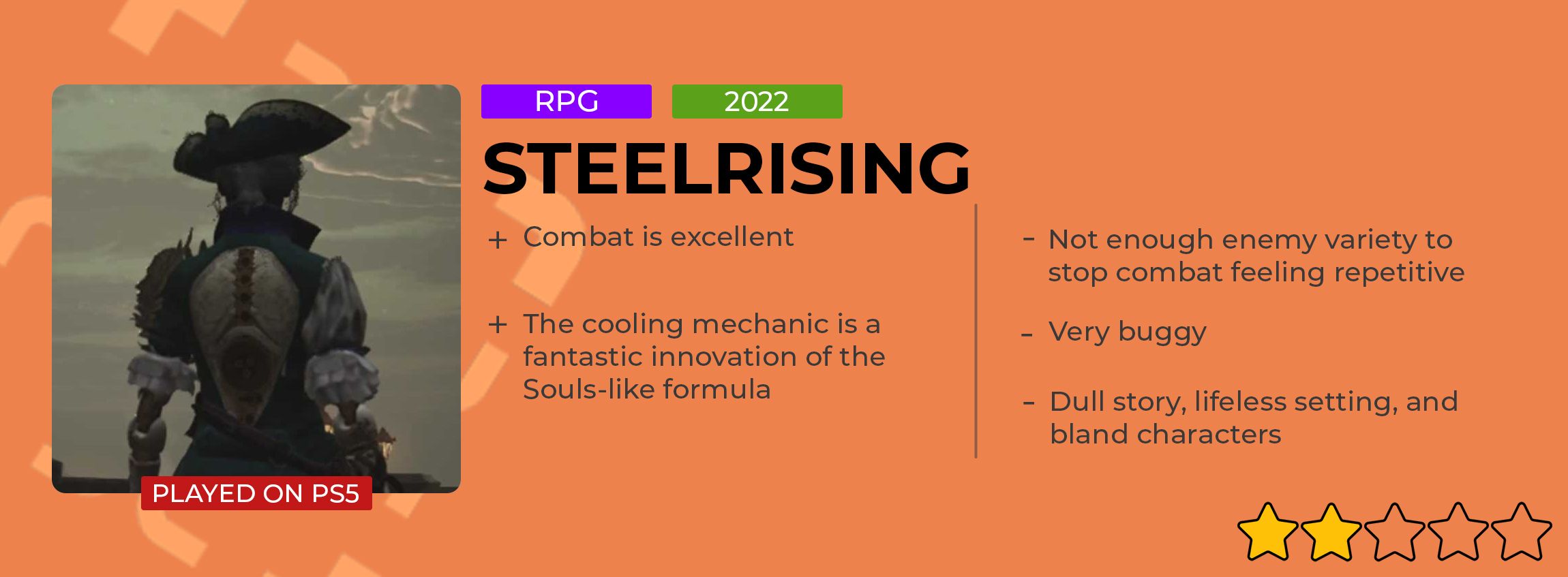 PLAYED ON PS5

RPG

2022

STEELRISING

+ Combat is excellent

+ The cooling mechanic is a fantastic innovation of the Souls-like formula

- Not enough enemy variety to stop combat feeling repetitive

- Very buggy

- Dull story, lifeless setting, and bland characters